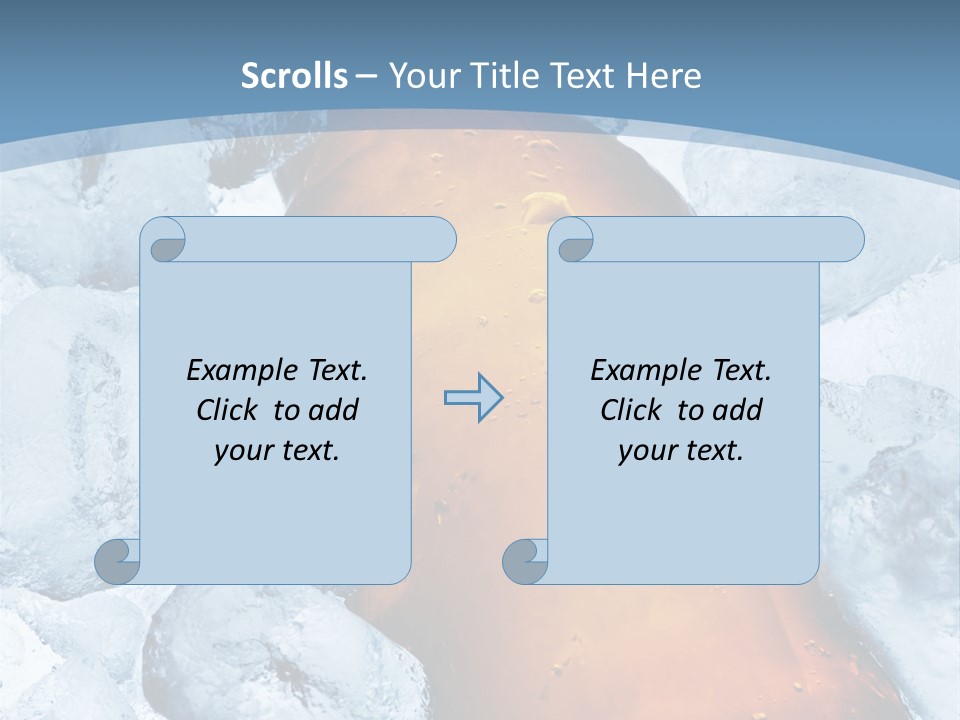 Scrolls – Your Title Text Here

Example Text. Click to add your text.

Example Text. Click to add your text.